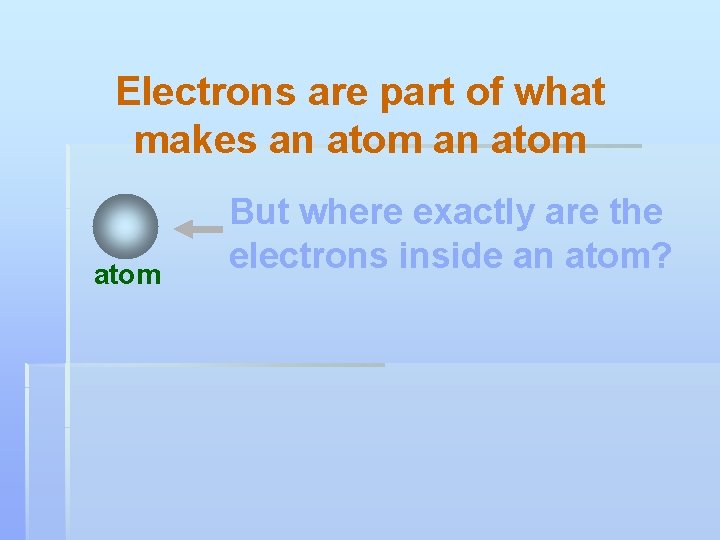 Electrons are part of what makes an atom an atom

atom

But where exactly are the electrons inside an atom?